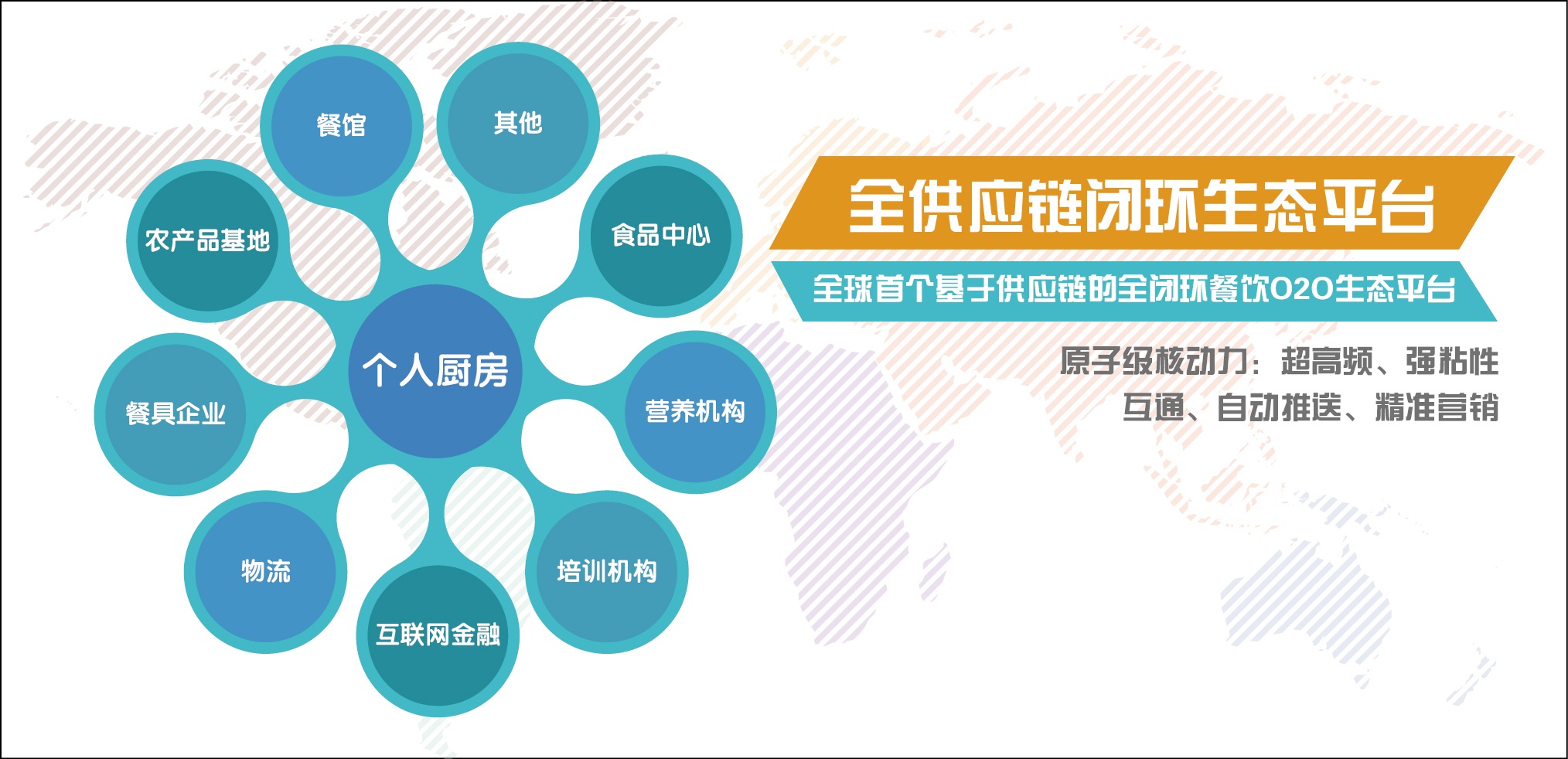 餐馆

其他

农产品基地

食品中心

个人厨房

餐具企业

营养机构

物流

培训机构

互联网金融

全供应链闭环生态平台

全球首个基于供应链的全闭环餐饮O2O生态平台

原子级核动力：超高频、强粘性
互通、自动推送、精准营销